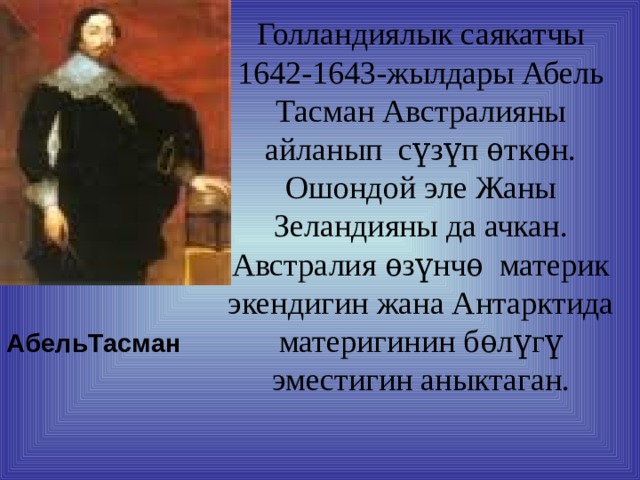 Голландиялык саякатчы 1642-1643-жылдары Абель Тасман Австралияны айланып сүзүп өткөн. Ошондой эле Жаны Зеландияны да ачкан. Австралия өзүнчө материк экендигин жана Антарктида материгинин бөлүгү эместигин аныктаган.

АбельТасман